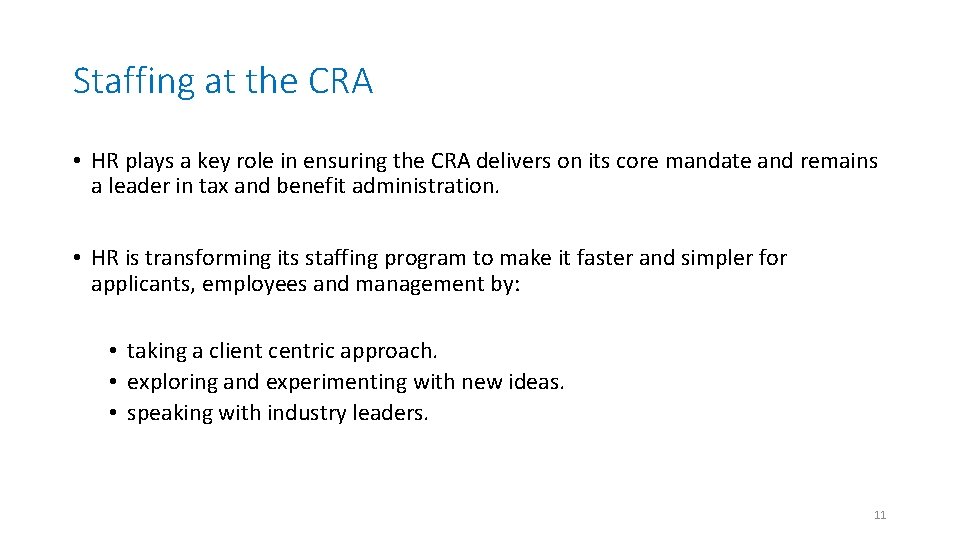 Staffing at the CRA

• HR plays a key role in ensuring the CRA delivers on its core mandate and remains a leader in tax and benefit administration.

• HR is transforming its staffing program to make it faster and simpler for applicants, employees and management by:

• taking a client centric approach.
• exploring and experimenting with new ideas.
• speaking with industry leaders.

11